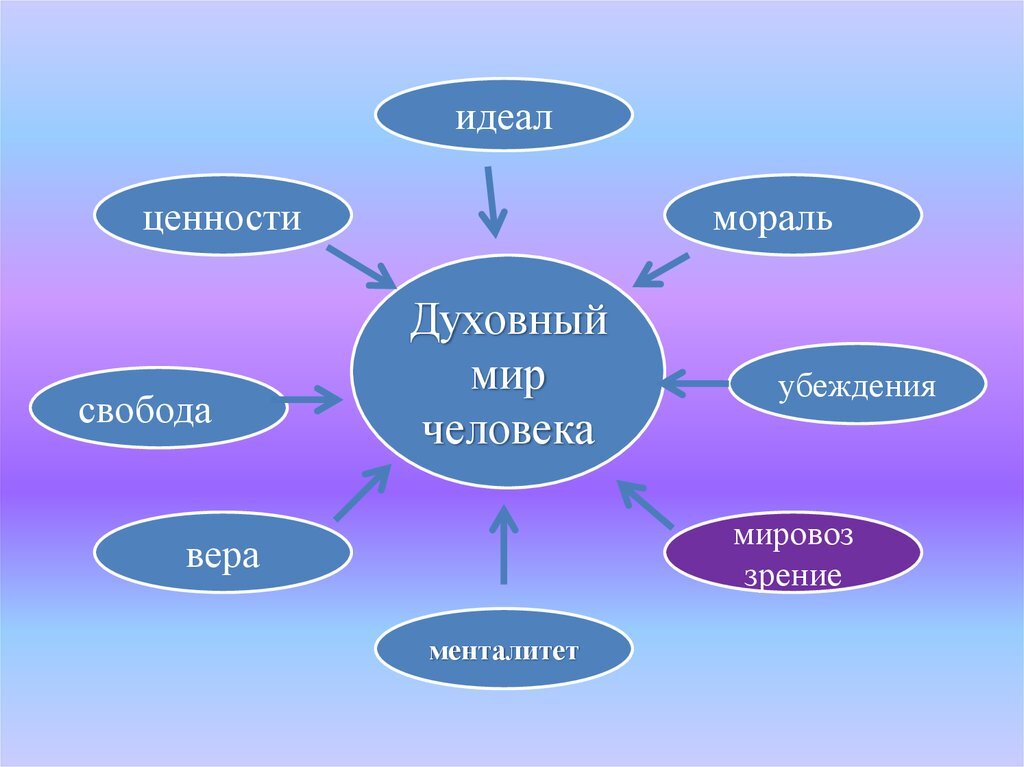 идеал

ценности

мораль

Духовный мир человека

свобода

убеждения

вера

мировоз зрение

менталитет